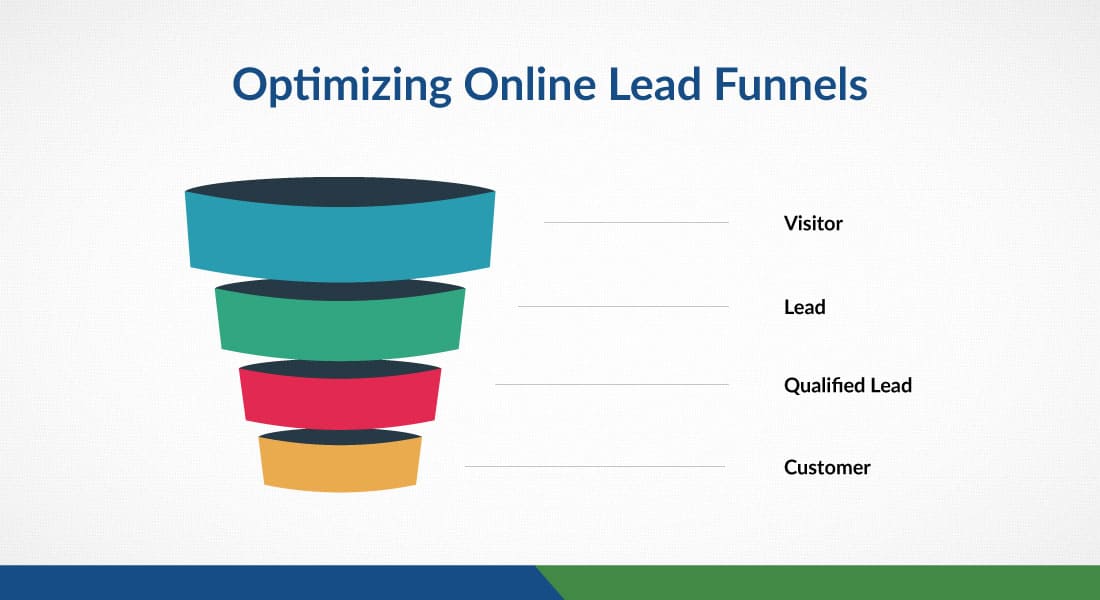 Optimizing Online Lead Funnels

Visitor

Lead

Qualified Lead

Customer